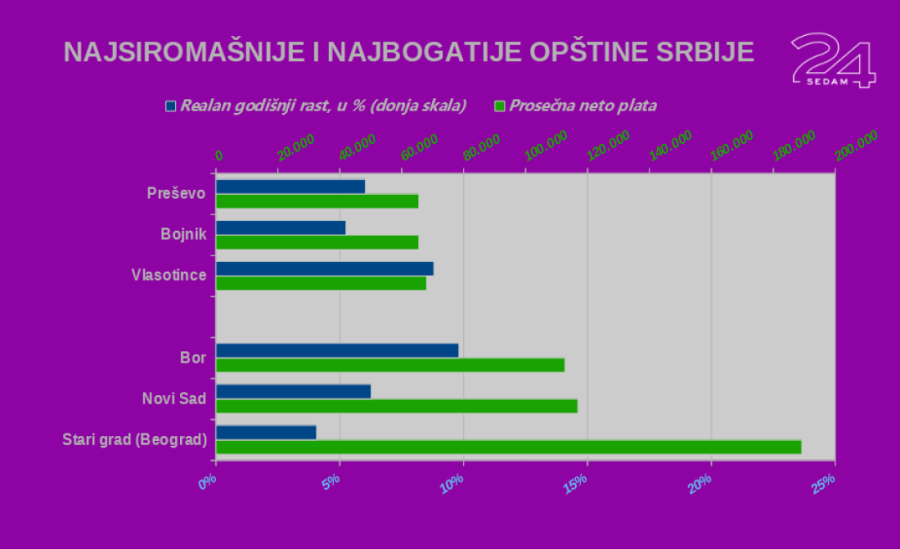 NAJSIROMAŠNIJE I NAJBOGATIJE OPŠTINE SRBIJE

24 SEDAM

Realan godišnji rast, u % (donja skala)
Prosečna neto plata

0
20.000
40.000
60.000
80.000
100.000
120.000
140.000
160.000
180.000
200.000

Preševo
Bojnik
Vlasotince
Bor
Novi Sad
Stari grad (Beograd)

0%
5%
10%
15%
20%
25%